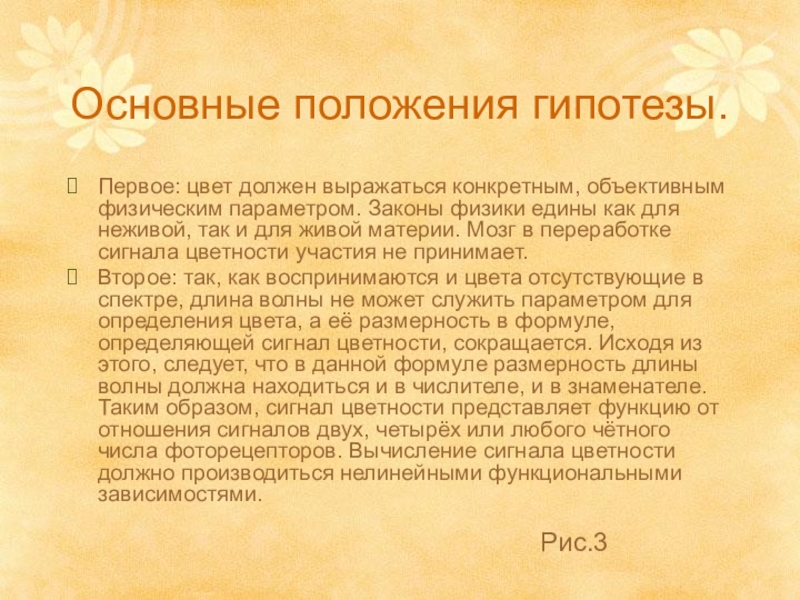 Основные положения гипотезы.

Первое: цвет должен выражаться конкретным, объективным физическим параметром. Законы физики едины как для неживой, так и для живой материи. Мозг в переработке сигнала цветности участия не принимает.

Второе: так, как воспринимаются и цвета отсутствующие в спектре, длина волны не может служить параметром для определения цвета, а её размерность в формуле, определяющей сигнал цветности, сокращается. Исходя из этого, следует, что в данной формуле размерность длины волны должна находиться и в числителе, и в знаменателе. Таким образом, сигнал цветности представляет функцию от отношения сигналов двух, четырёх или любого чётного числа фоторецепторов. Вычисление сигнала цветности должно производиться нелинейными функциональными зависимостями.

Рис.3